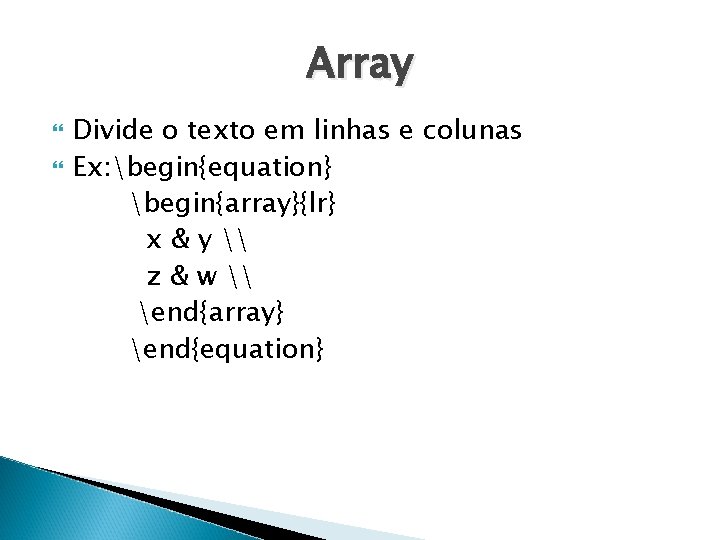 Array

Divide o texto em linhas e colunas
Ex:\begin{equation}
\begin{array}{lr}
x & y \\
z & w \\
\end{array}
\end{equation}